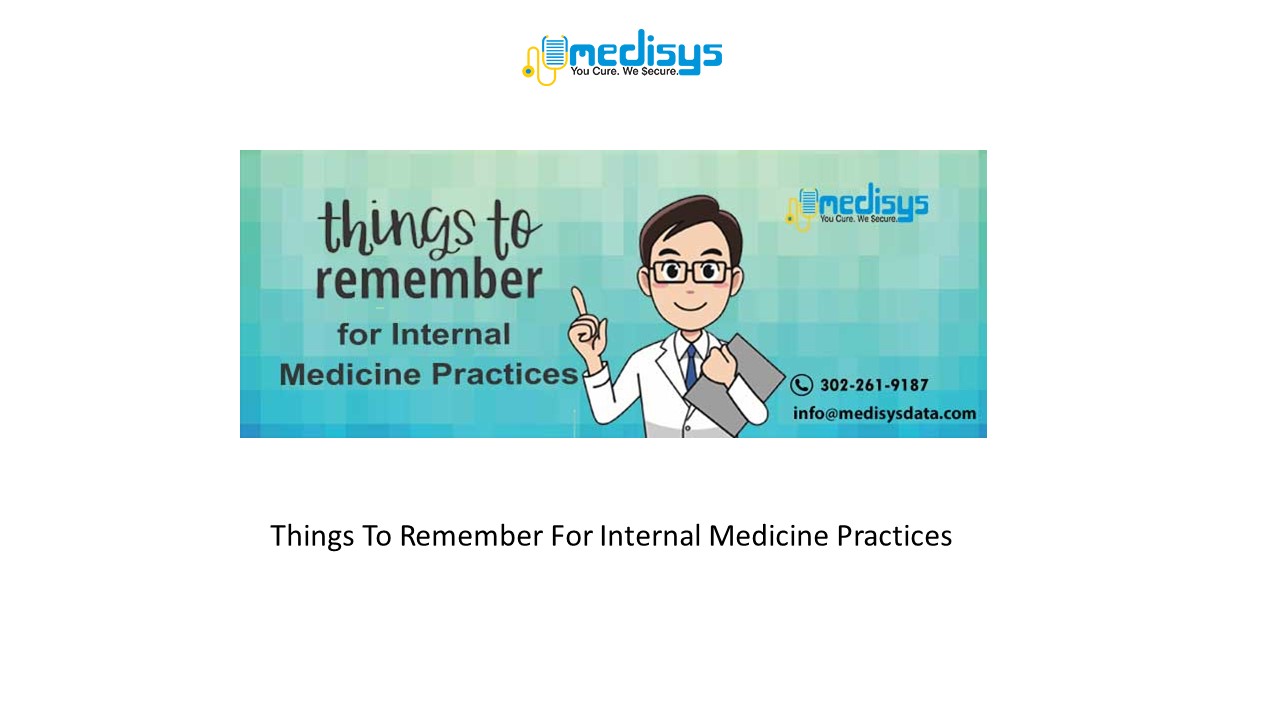 medisys
You Cure. We Secure.

things to remember for Internal Medicine Practices

medisys
You Cure. We Secure.

302-261-9187
info@medisysdata.com

Things To Remember For Internal Medicine Practices